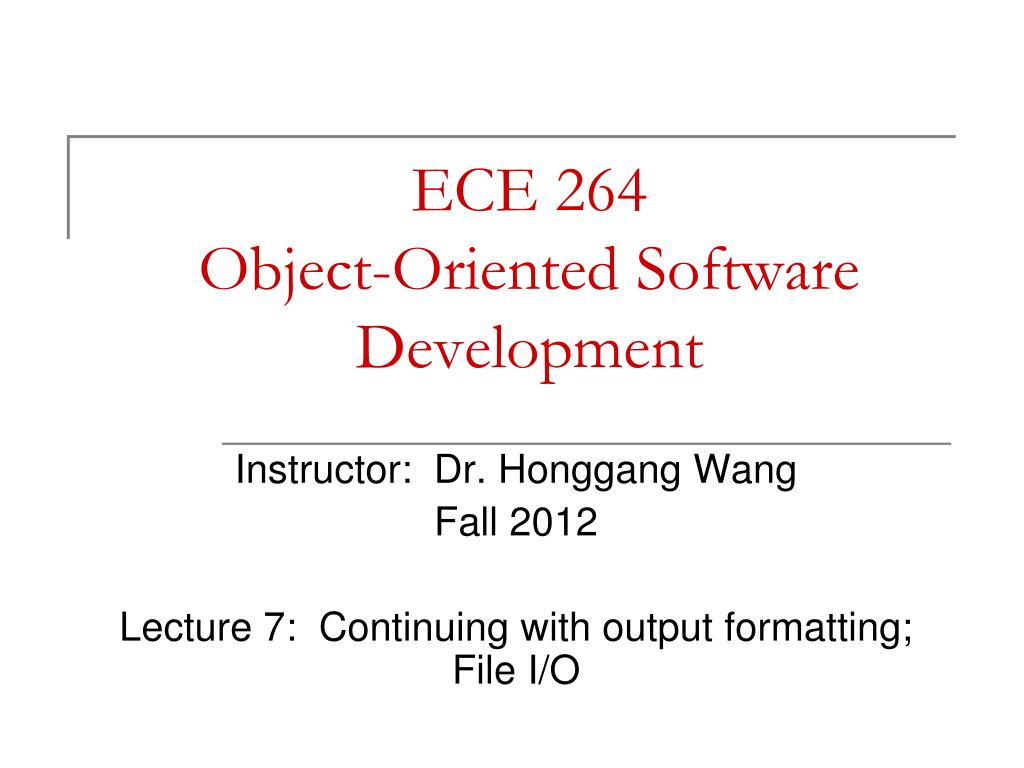 ECE 264
Object-Oriented Software Development

Instructor: Dr. Honggang Wang
Fall 2012

Lecture 7: Continuing with output formatting; File I/O